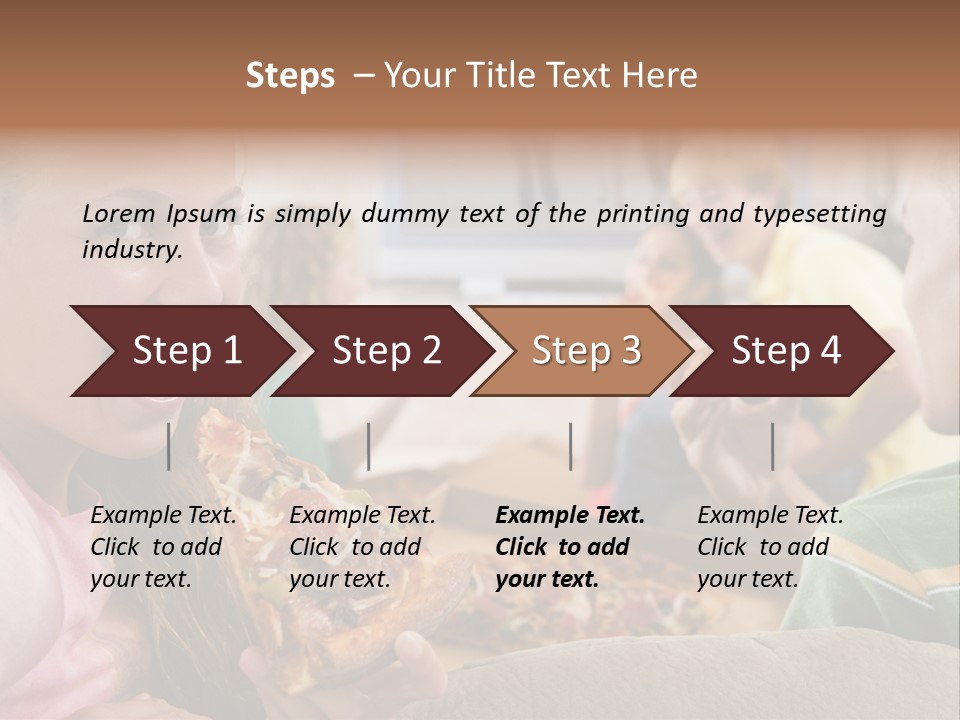 Steps – Your Title Text Here

Lorem Ipsum is simply dummy text of the printing and typesetting industry.

Step 1

Step 2

Step 3

Step 4

Example Text. Click to add your text.

Example Text. Click to add your text.

Example Text. Click to add your text.

Example Text. Click to add your text.